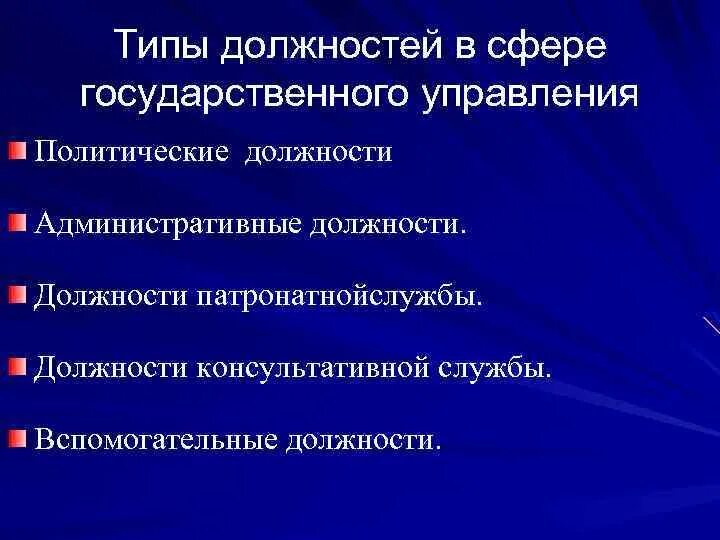 Типы должностей в сфере государственного управления

Политические должности

Административные должности.

Должности патронатнойслужбы.

Должности консультативной службы.

Вспомогательные должности.